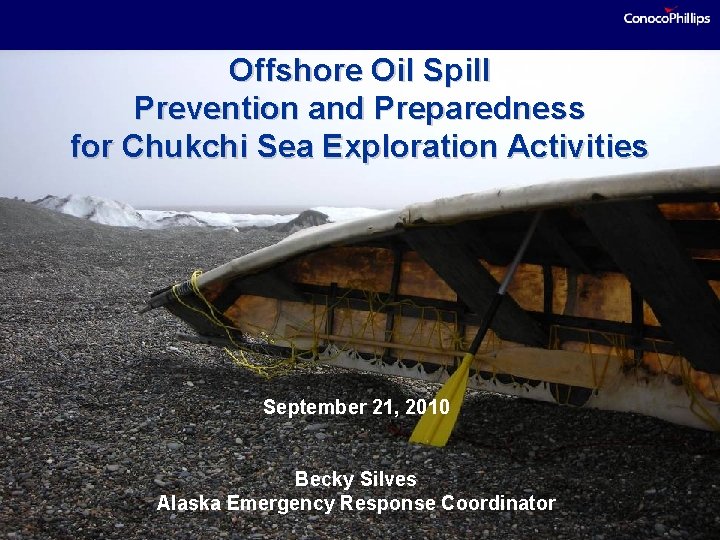 ConocoPhillips

Offshore Oil Spill Prevention and Preparedness for Chukchi Sea Exploration Activities

September 21, 2010

Becky Silves
Alaska Emergency Response Coordinator